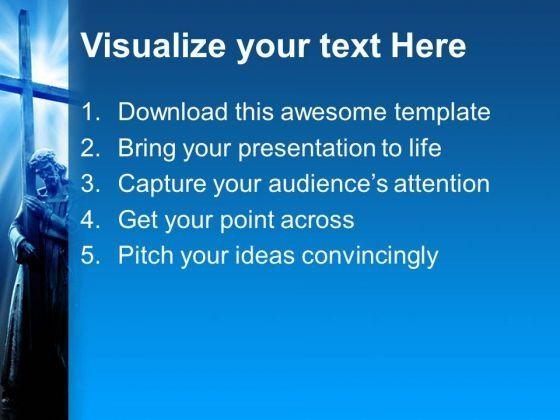 Visualize your text Here

1. Download this awesome template
2. Bring your presentation to life
3. Capture your audience's attention
4. Get your point across
5. Pitch your ideas convincingly